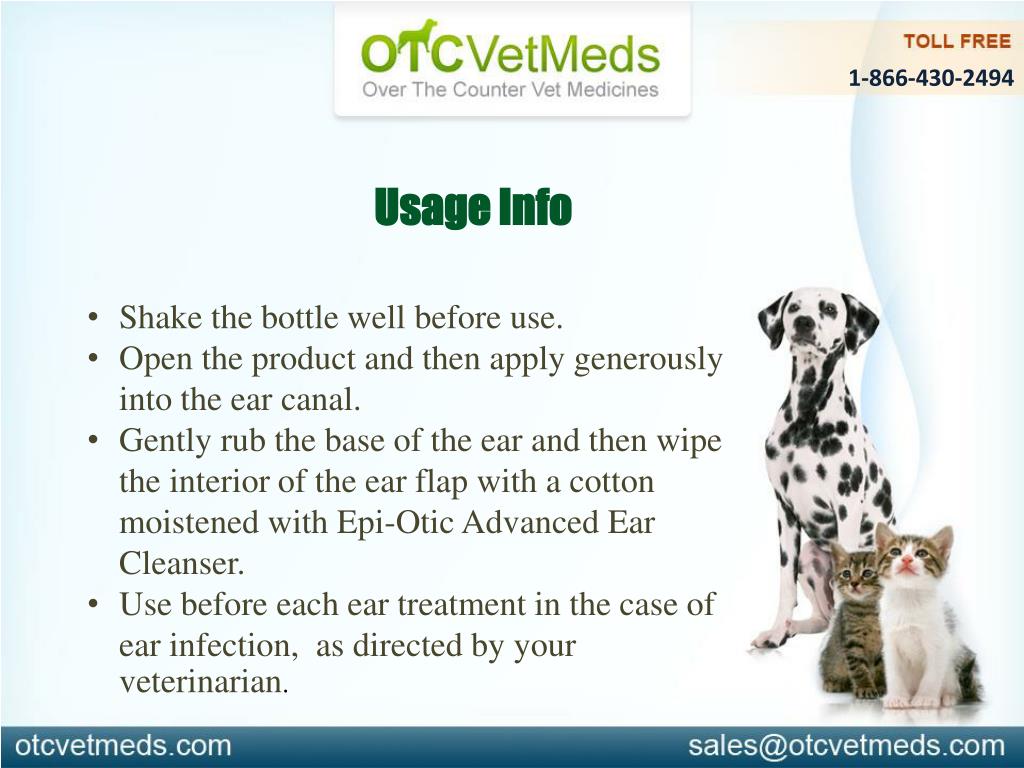 OTCVetMeds
Over The Counter Vet Medicines

TOLL FREE
1-866-430-2494

Usage Info

• Shake the bottle well before use.
• Open the product and then apply generously into the ear canal.
• Gently rub the base of the ear and then wipe the interior of the ear flap with a cotton moistened with Epi-Otic Advanced Ear Cleanser.
• Use before each ear treatment in the case of ear infection, as directed by your veterinarian.

otcvetmeds.com
sales@otcvetmeds.com